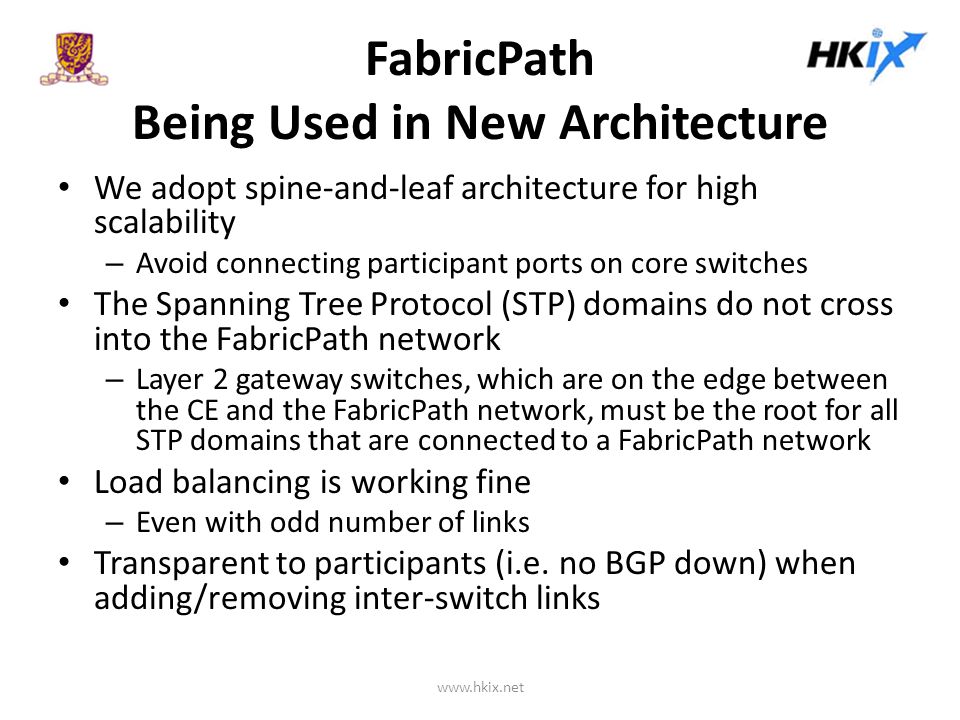 HKIX

FabricPath
Being Used in New Architecture

• We adopt spine-and-leaf architecture for high scalability
– Avoid connecting participant ports on core switches
• The Spanning Tree Protocol (STP) domains do not cross into the FabricPath network
– Layer 2 gateway switches, which are on the edge between the CE and the FabricPath network, must be the root for all STP domains that are connected to a FabricPath network
• Load balancing is working fine
– Even with odd number of links
• Transparent to participants (i.e. no BGP down) when adding/removing inter-switch links

www.hkix.net